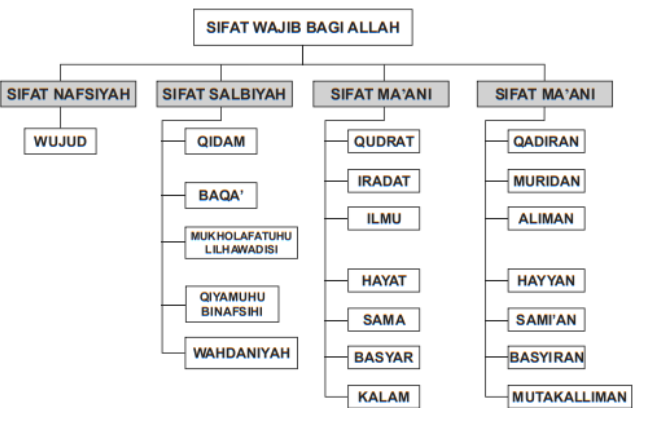 SIFAT WAJIB BAGI ALLAH

SIFAT NAFSIYAH

WUJUD

SIFAT SALBIYAH

QIDAM

BAQA'

MUKHOLAFATUHU LILHAWADISI

QIYAMUHU BINAFSIHI

WAHDANIYAH

SIFAT MA'ANI

QUDRAT

IRADAT

ILMU

HAYAT

SAMA

BASYAR

KALAM

SIFAT MA'ANI

QADIRAN

MURIDAN

ALIMAN

HAYYAN

SAMI'AN

BASYIRAN

MUTAKALLIMAN